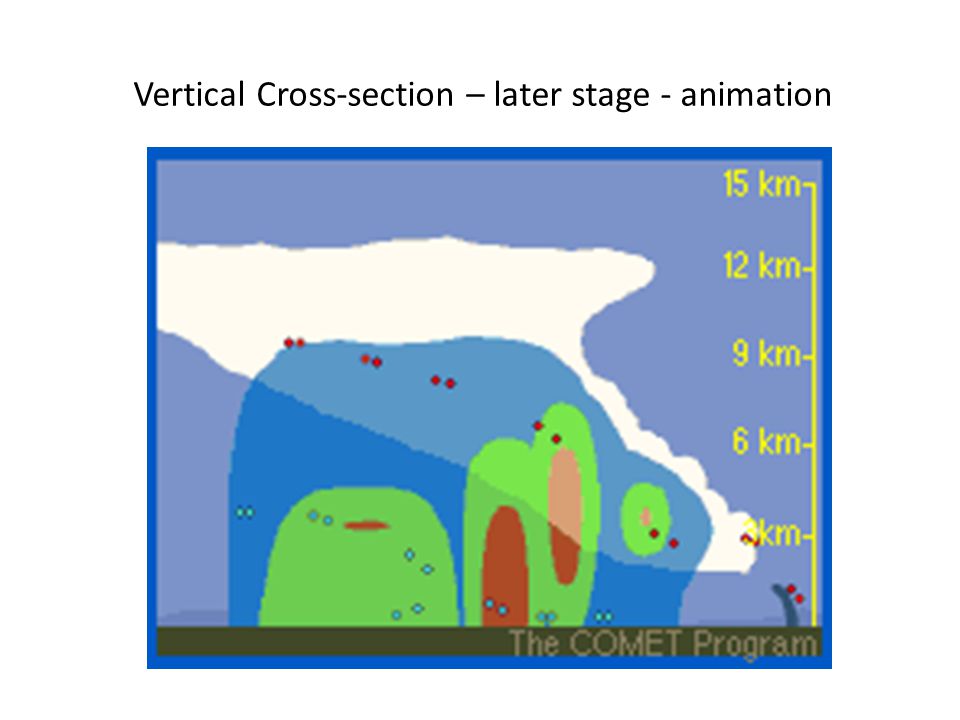 Vertical Cross-section – later stage - animation

15 km
12 km
9 km
6 km
3km

The COMET Program